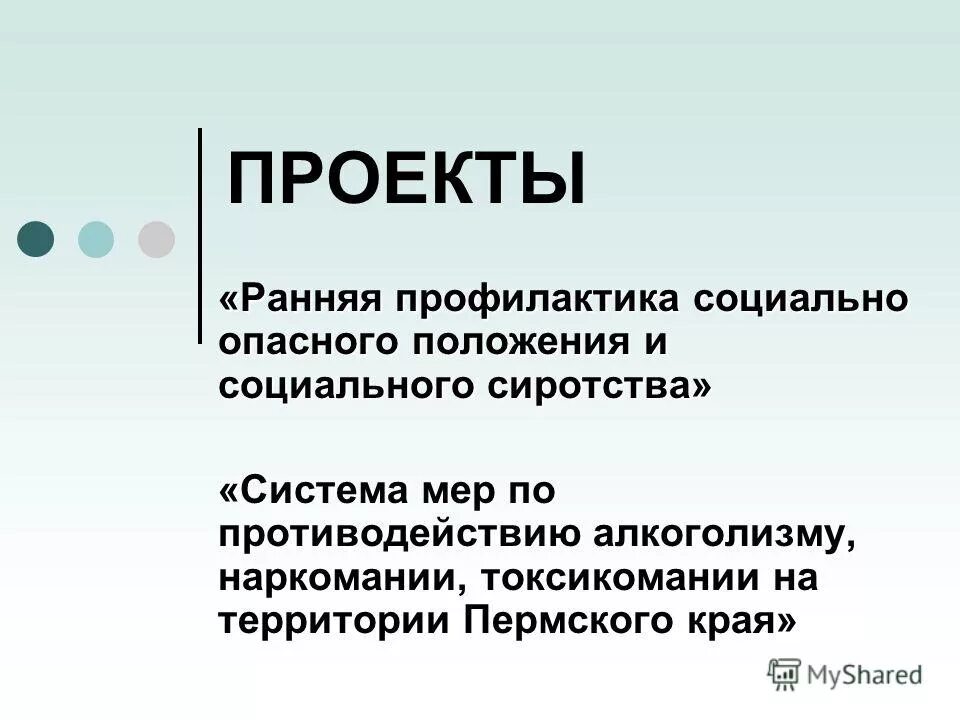 ПРОЕКТЫ

«Ранняя профилактика социально опасного положения и социального сиротства»

«Система мер по противодействию алкоголизму, наркомании, токсикомании на территории Пермского края»

MyShared